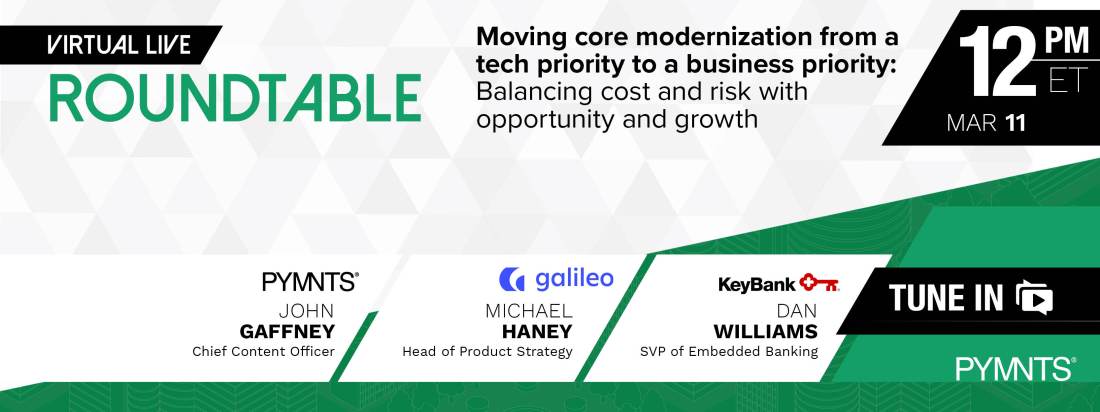 VIRTUAL LIVE
ROUNDTABLE

Moving core modernization from a tech priority to a business priority: Balancing cost and risk with opportunity and growth

12 PM ET
MAR 11

PYMNTS®
JOHN
GAFFNEY
Chief Content Officer

galileo
MICHAEL
HANEY
Head of Product Strategy

KeyBank
DAN
WILLIAMS
SVP of Embedded Banking

TUNE IN

PYMNTS®